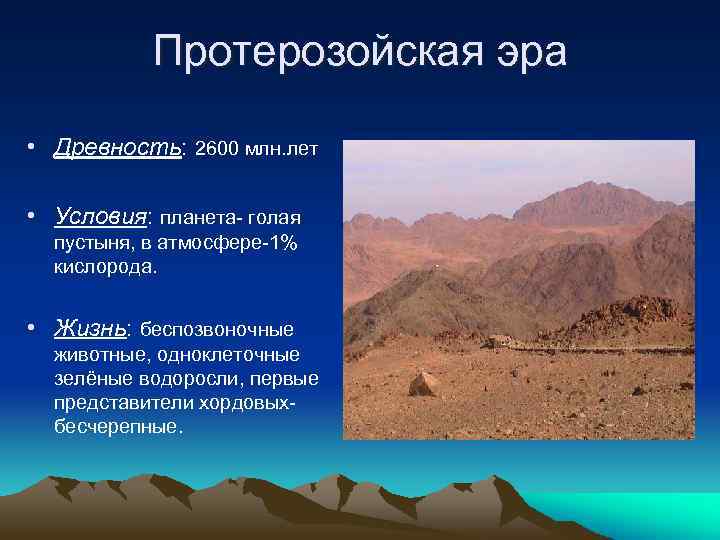 Протерозойская эра

• Древность: 2600 млн.лет

• Условия: планета- голая пустыня, в атмосфере-1% кислорода.

• Жизнь: беспозвоночные животные, одноклеточные зелёные водоросли, первые представители хордовых- бесчерепные.